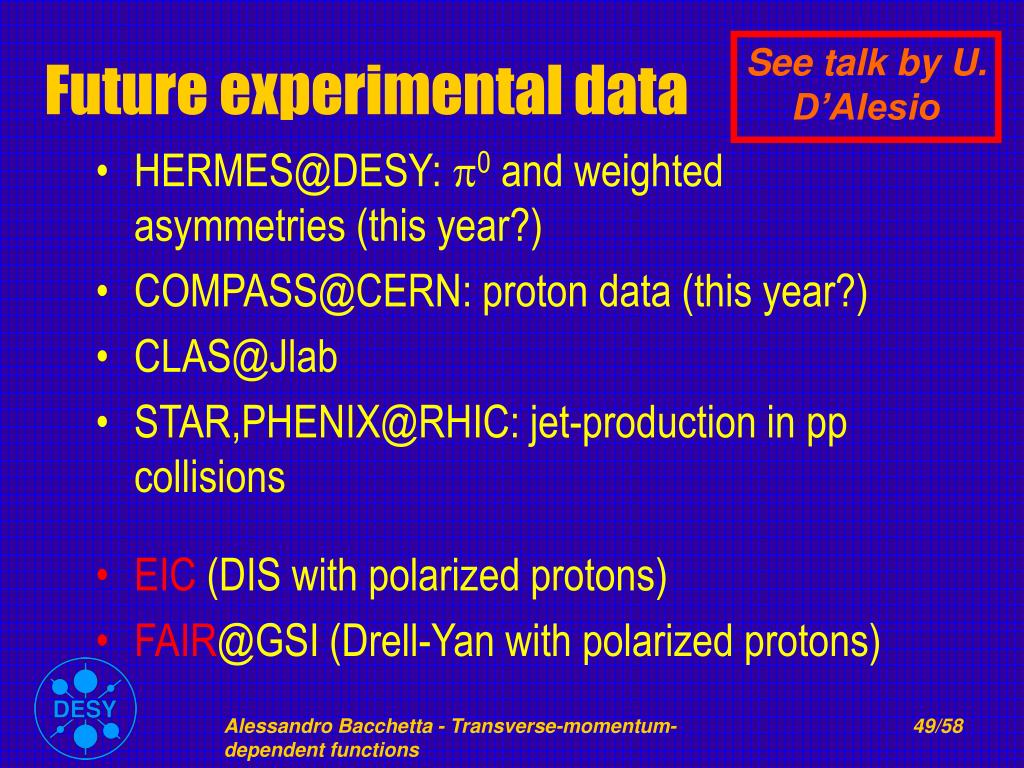 Future experimental data

See talk by U. D'Alesio

• HERMES@DESY: $\pi^0$ and weighted asymmetries (this year?)
• COMPASS@CERN: proton data (this year?)
• CLAS@Jlab
• STAR,PHENIX@RHIC: jet-production in pp collisions

• EIC (DIS with polarized protons)
• FAIR@GSI (Drell-Yan with polarized protons)

DESY

Alessandro Bacchetta - Transverse-momentum-dependent functions

49/58